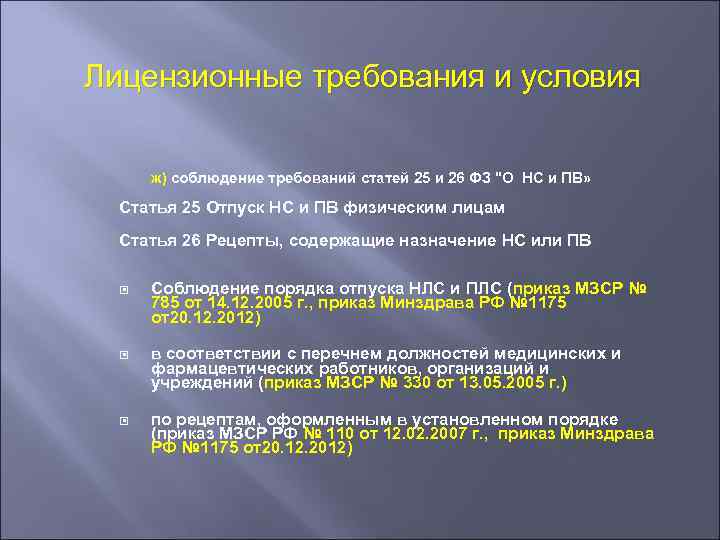 Лицензионные требования и условия

ж) соблюдение требований статей 25 и 26 ФЗ "О НС и ПВ»

Статья 25 Отпуск НС и ПВ физическим лицам

Статья 26 Рецепты, содержащие назначение НС или ПВ

Соблюдение порядка отпуска НЛС и ПЛС (приказ МЗСР № 785 от 14.12.2005 г., приказ Минздрава РФ №1175 от20.12.2012)

в соответствии с перечнем должностей медицинских и фармацевтических работников, организаций и учреждений (приказ МЗСР № 330 от 13.05.2005 г.)

по рецептам, оформленным в установленном порядке (приказ МЗСР РФ № 110 от 12.02.2007 г., приказ Минздрава РФ №1175 от20.12.2012)